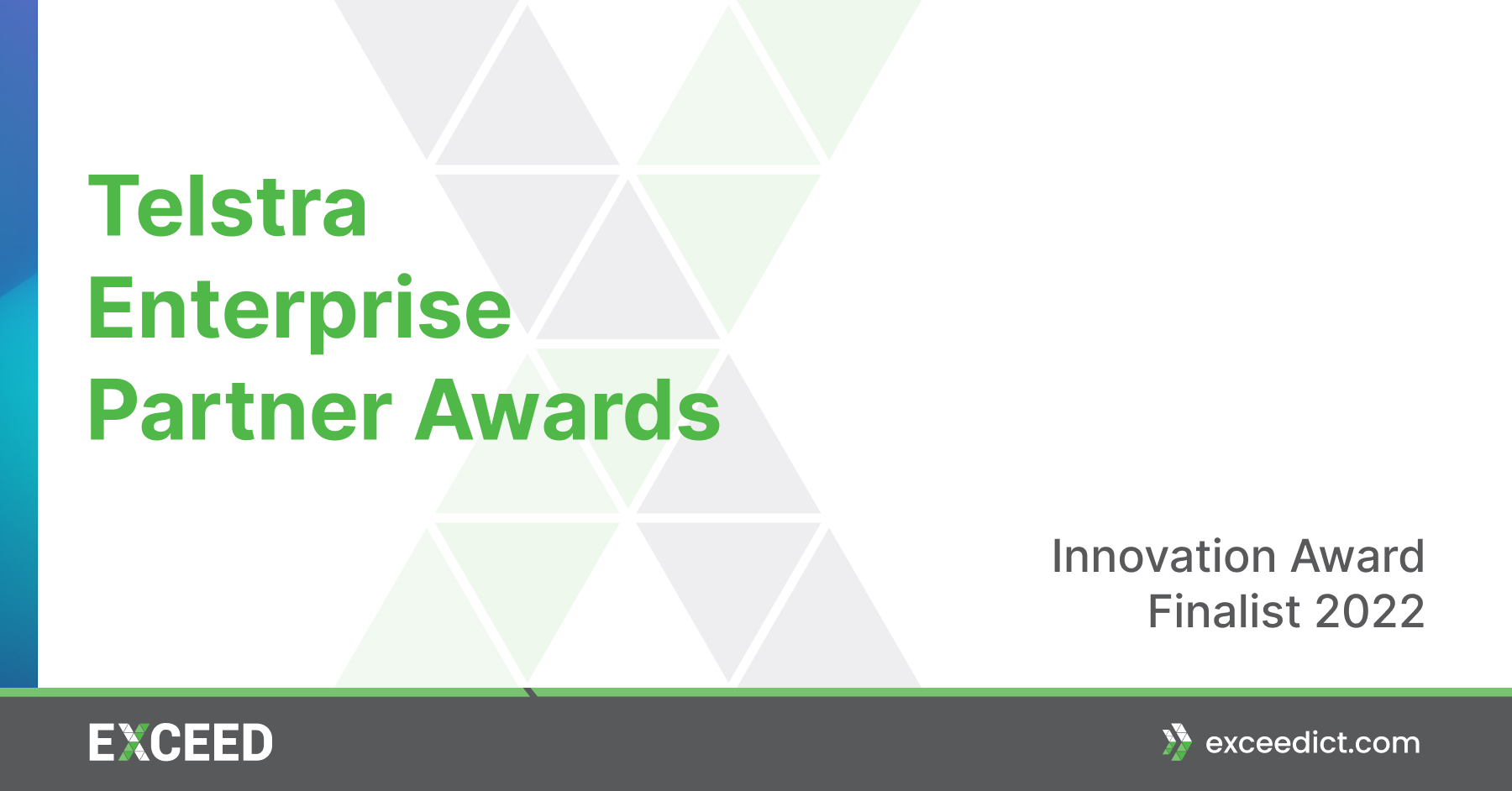 Telstra Enterprise Partner Awards

Innovation Award Finalist 2022

EXCEED

exceedict.com